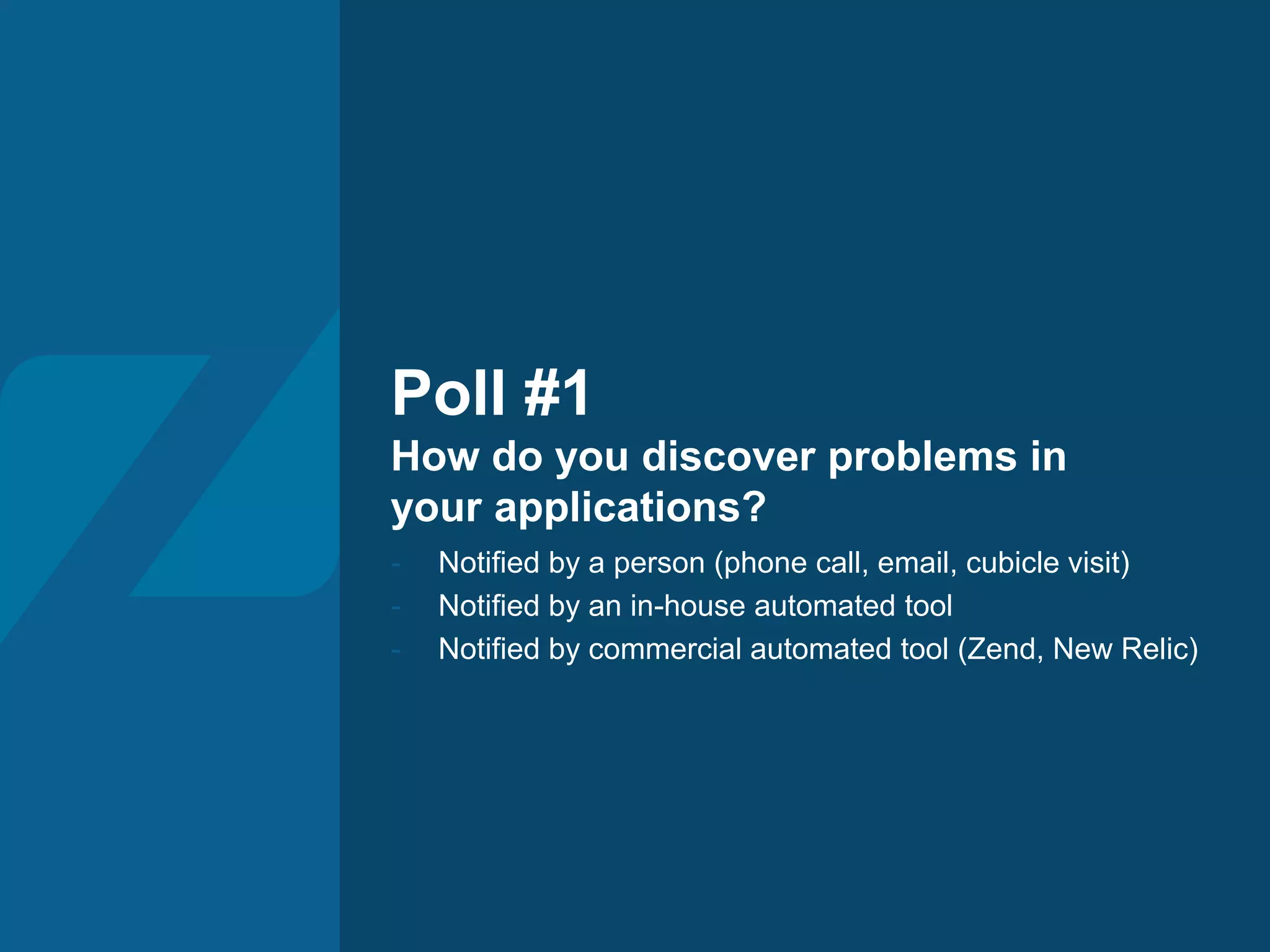 Poll #1

How do you discover problems in your applications?

- Notified by a person (phone call, email, cubicle visit)
- Notified by an in-house automated tool
- Notified by commercial automated tool (Zend, New Relic)